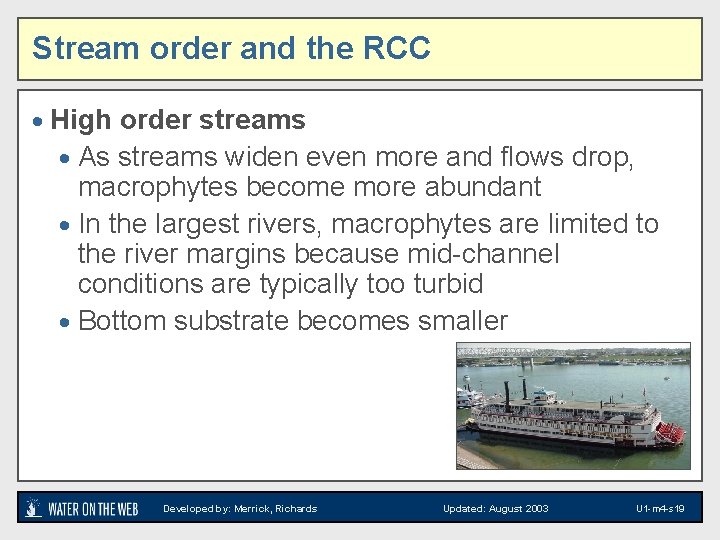 Stream order and the RCC

• High order streams

• As streams widen even more and flows drop, macrophytes become more abundant

• In the largest rivers, macrophytes are limited to the river margins because mid-channel conditions are typically too turbid

• Bottom substrate becomes smaller

WATER ON THE WEB Developed by: Merrick, Richards Updated: August 2003 U1-m4-s19